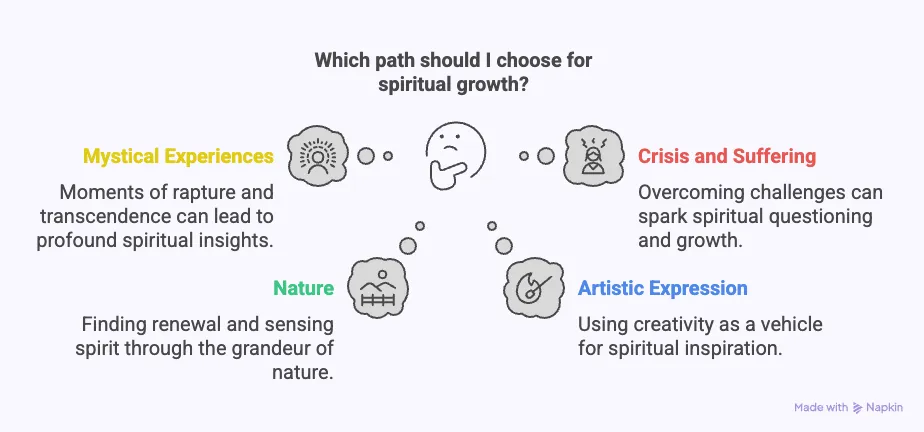 Which path should I choose for spiritual growth?

Mystical Experiences

Moments of rapture and transcendence can lead to profound spiritual insights.

Crisis and Suffering

Overcoming challenges can spark spiritual questioning and growth.

Nature

Finding renewal and sensing spirit through the grandeur of nature.

Artistic Expression

Using creativity as a vehicle for spiritual inspiration.

Made with Napkin